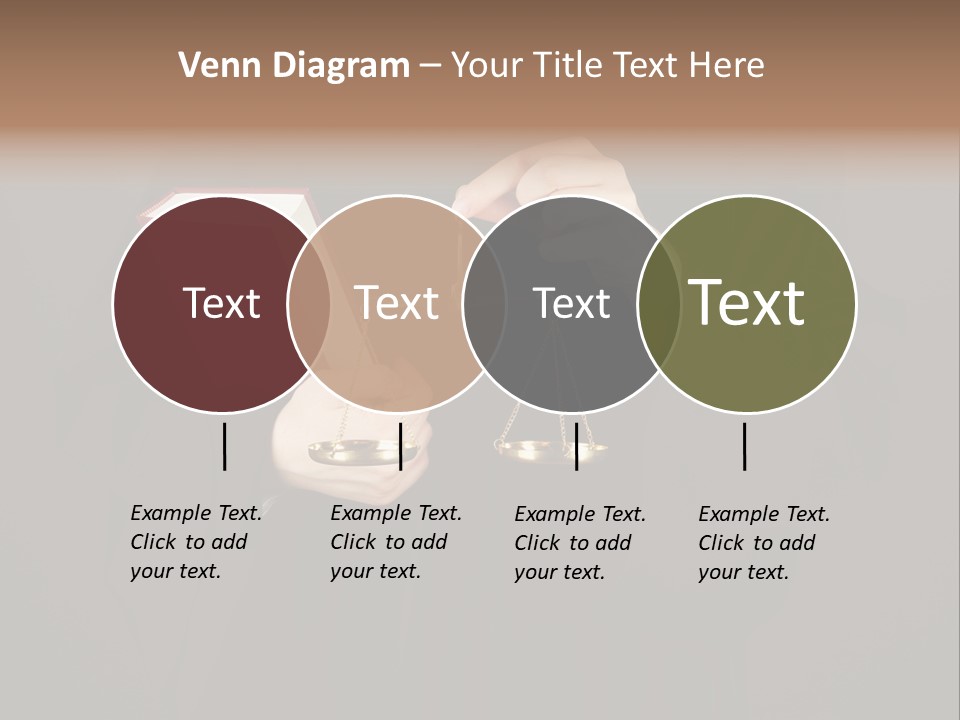 Venn Diagram – Your Title Text Here

Text

Text

Text

Text

Example Text. Click to add your text.

Example Text. Click to add your text.

Example Text. Click to add your text.

Example Text. Click to add your text.